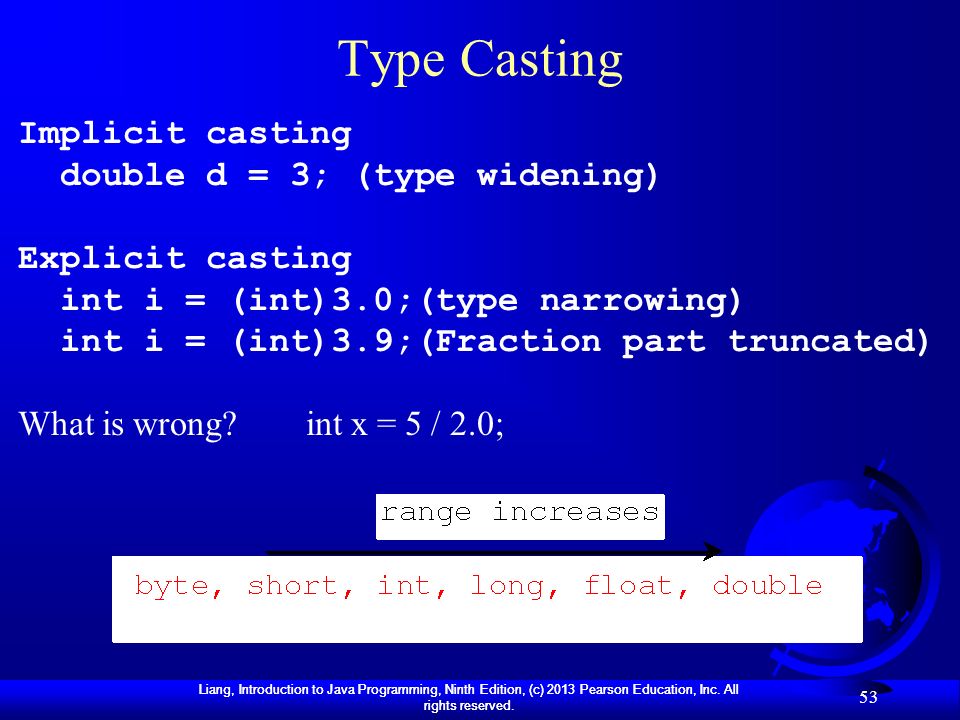 Type Casting

Implicit casting
double d = 3; (type widening)

Explicit casting
int i = (int)3.0;(type narrowing)
int i = (int)3.9;(Fraction part truncated)

What is wrong? int x = 5 / 2.0;

range increases

byte, short, int, long, float, double

Liang, Introduction to Java Programming, Ninth Edition, (c) 2013 Pearson Education, Inc. All rights reserved.

53